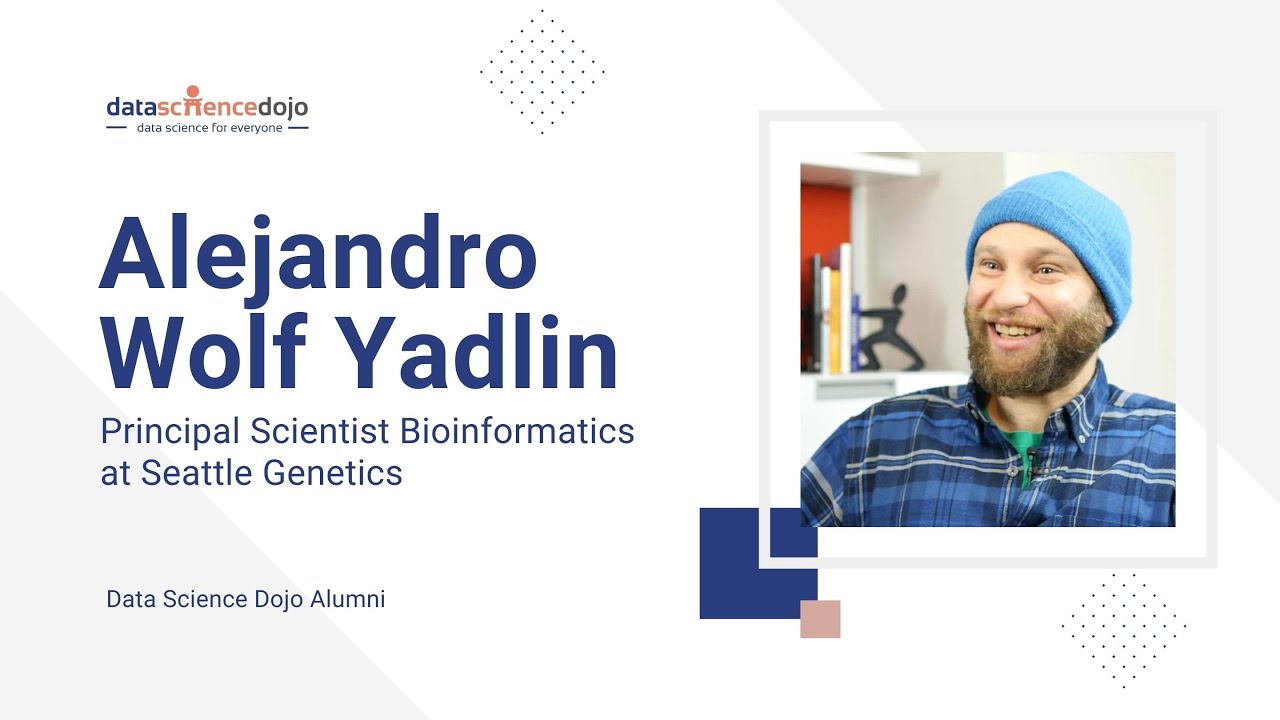 datasciencedojo
data science for everyone

Alejandro Wolf Yadlin

Principal Scientist Bioinformatics at Seattle Genetics

Data Science Dojo Alumni